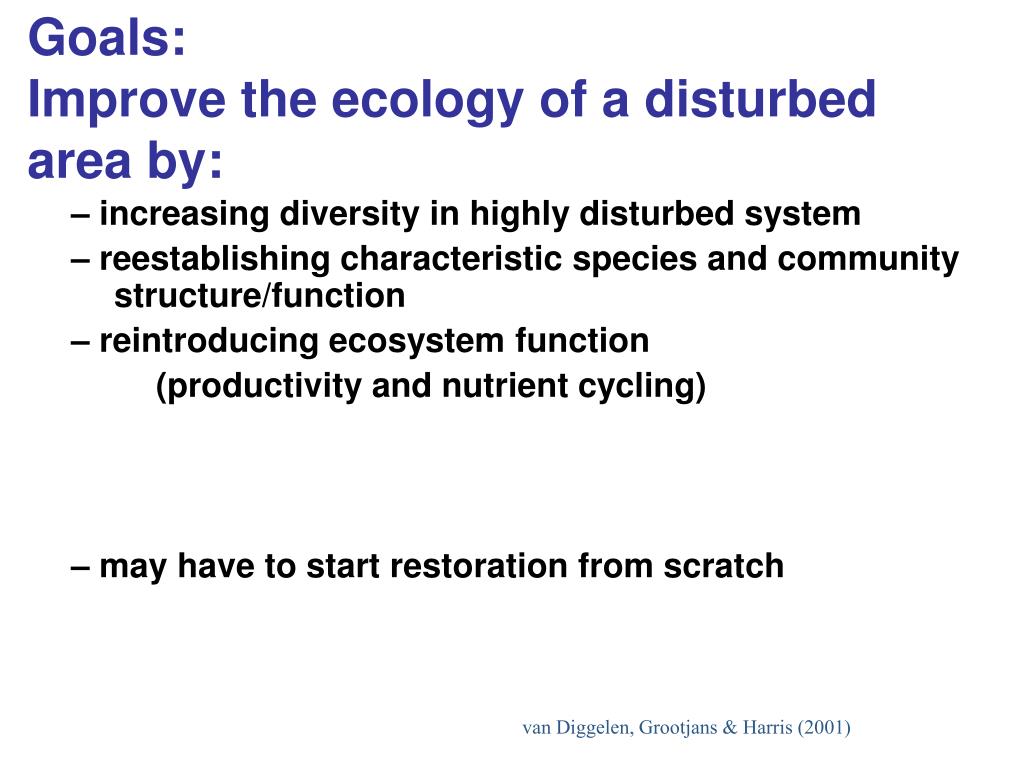 Goals:
Improve the ecology of a disturbed area by:

– increasing diversity in highly disturbed system

– reestablishing characteristic species and community structure/function

– reintroducing ecosystem function
(productivity and nutrient cycling)

– may have to start restoration from scratch

van Diggelen, Grootjans & Harris (2001)